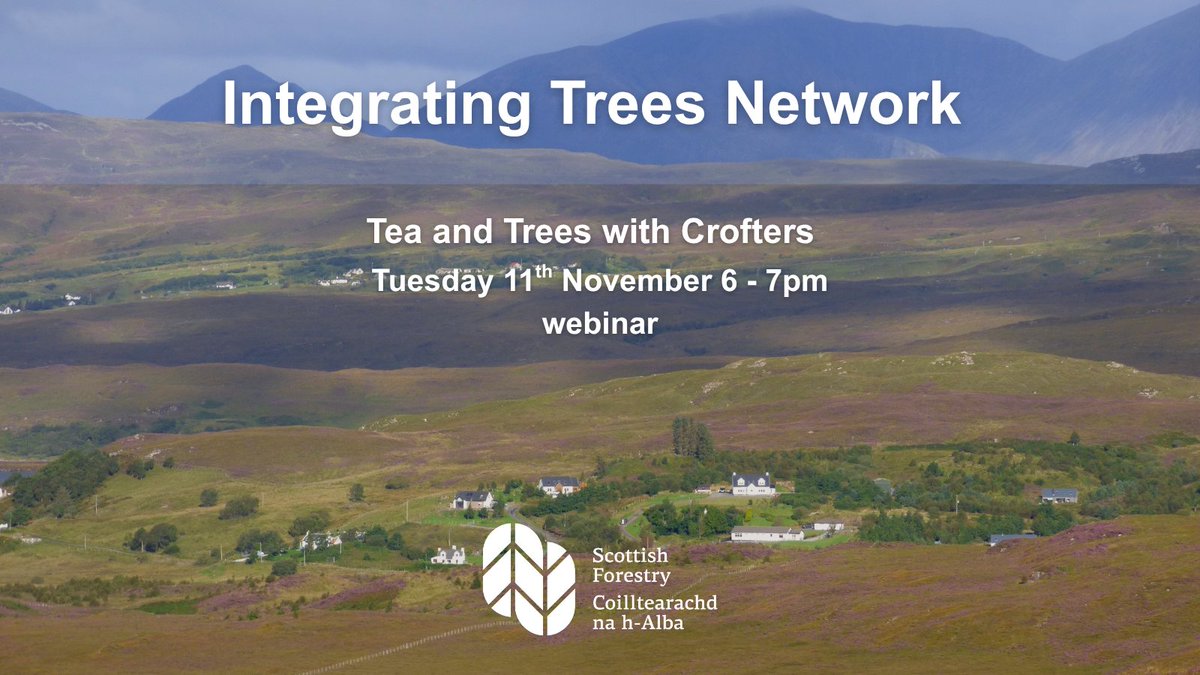 Integrating Trees Network

Tea and Trees with Crofters
Tuesday 11$^{th}$ November 6 - 7pm
webinar

Scottish Forestry
Coilltearachd na h-Alba